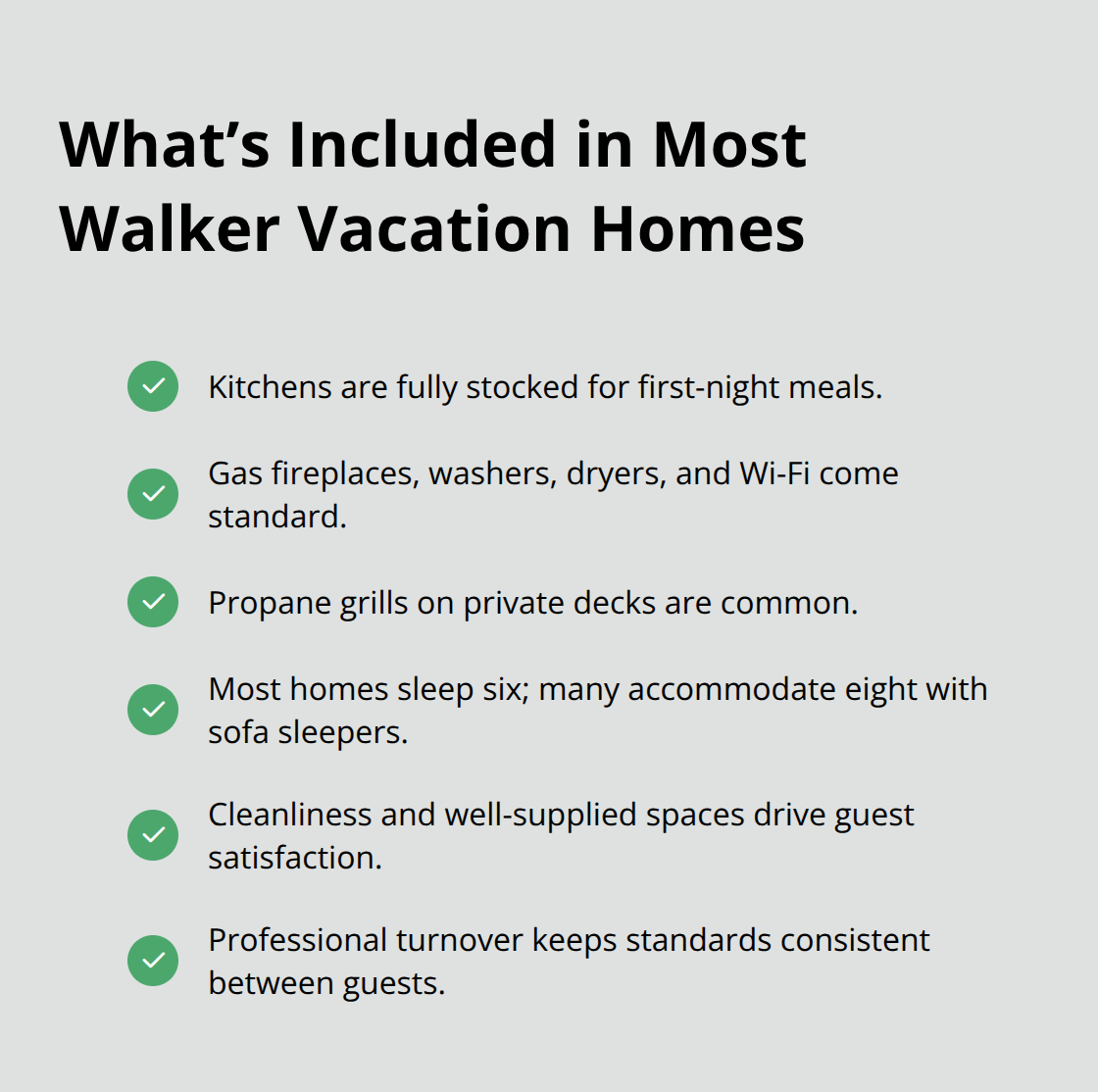 What’s Included in Most Walker Vacation Homes

Kitchens are fully stocked for first-night meals.

Gas fireplaces, washers, dryers, and Wi-Fi come standard.

Propane grills on private decks are common.

Most homes sleep six; many accommodate eight with sofa sleepers.

Cleanliness and well-supplied spaces drive guest satisfaction.

Professional turnover keeps standards consistent between guests.